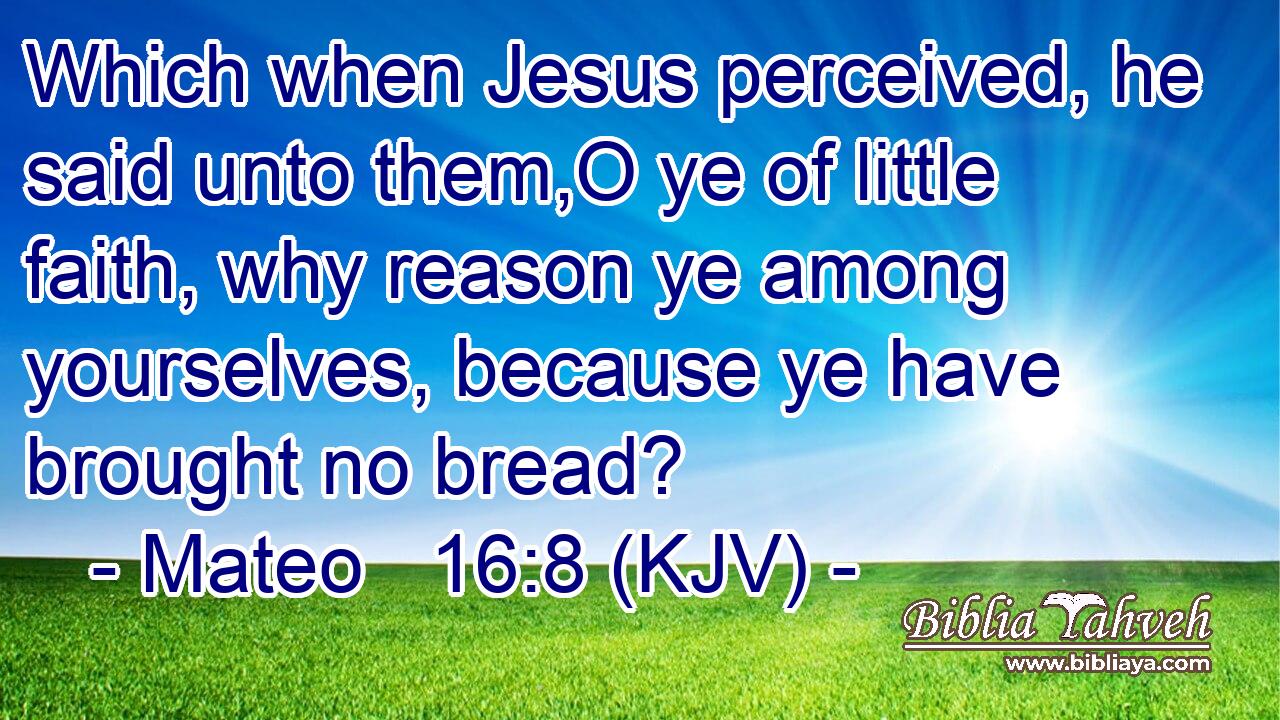 Which when Jesus perceived, he said unto them,O ye of little faith, why reason ye among yourselves, because ye have brought no bread?
- Mateo 16:8 (KJV) -

Biblia Yahveh
www.bibliaya.com